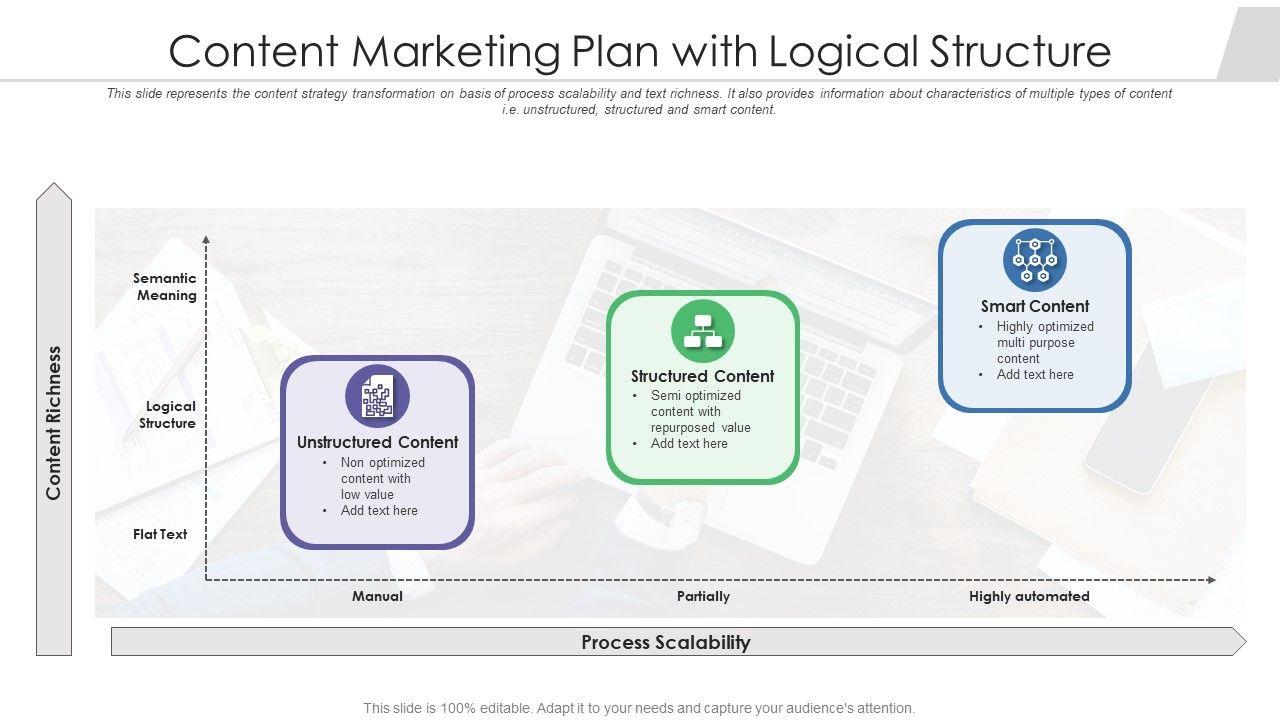 Content Marketing Plan with Logical Structure

This slide represents the content strategy transformation on basis of process scalability and text richness. It also provides information about characteristics of multiple types of content i.e. unstructured, structured and smart content.

Content Richness

Semantic Meaning

Logical Structure

Flat Text

Unstructured Content
• Non optimized content with low value
• Add text here

Structured Content
• Semi optimized content with repurposed value
• Add text here

Smart Content
• Highly optimized multi purpose content
• Add text here

Manual

Partially

Highly automated

Process Scalability

This slide is 100% editable. Adapt it to your needs and capture your audience's attention.